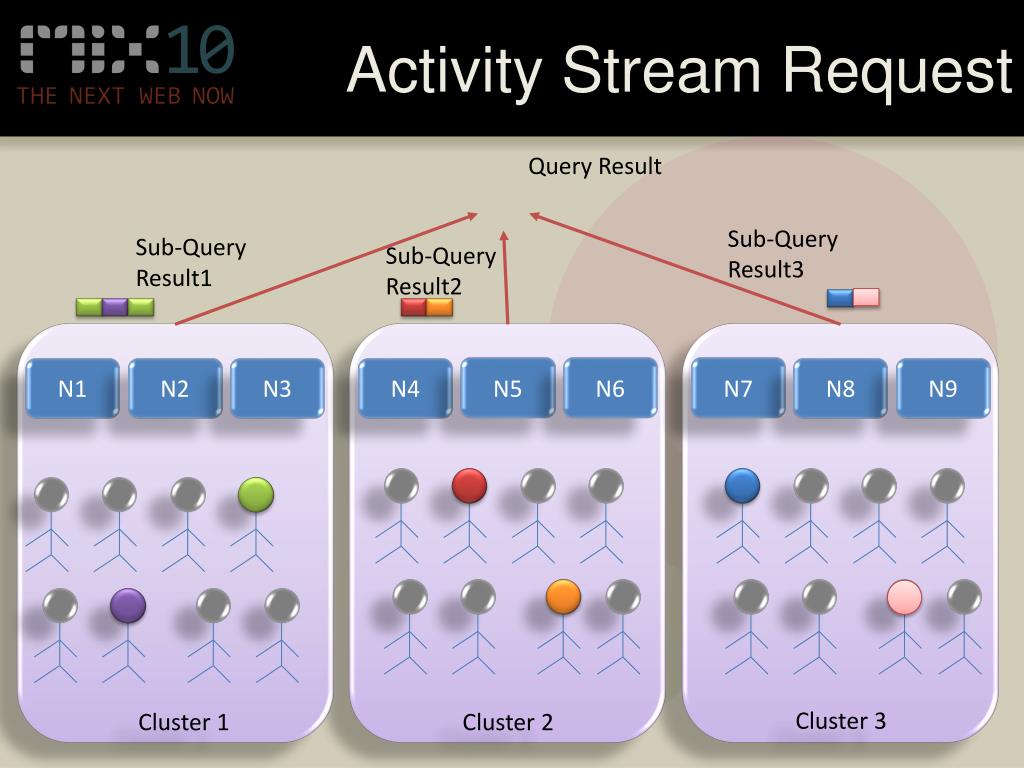 MIX10
THE NEXT WEB NOW

Activity Stream Request

Query Result

Sub-Query Result1

Sub-Query Result2

Sub-Query Result3

N1 N2 N3

N4 N5 N6

N7 N8 N9

Cluster 1

Cluster 2

Cluster 3